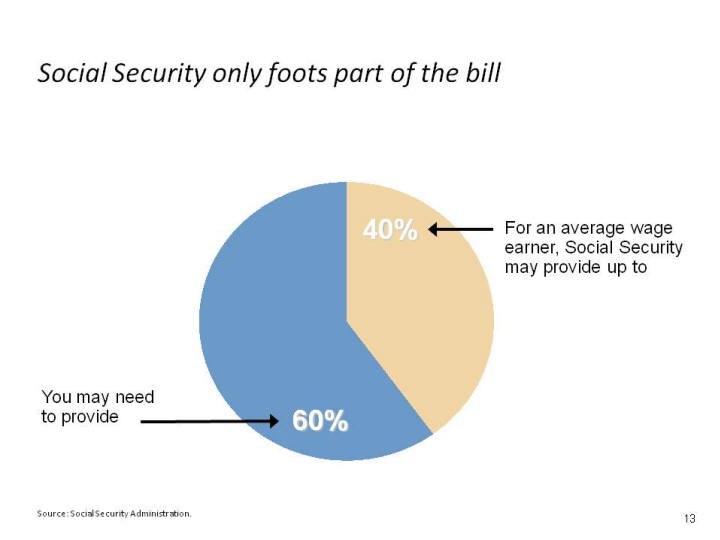 Social Security only foots part of the bill

40%

For an average wage earner, Social Security may provide up to

You may need to provide

60%

Source: Social Security Administration.

13